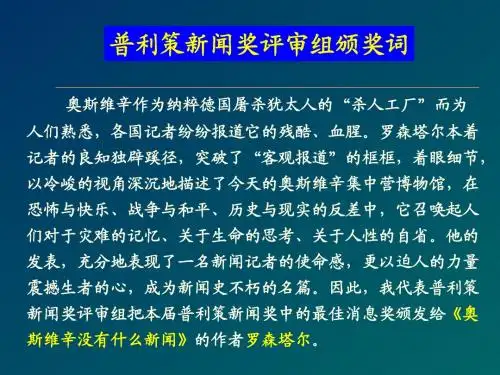 普利策新闻奖评审组颁奖词

奥斯维辛作为纳粹德国屠杀犹太人的“杀人工厂”而为人们熟悉，各国记者纷纷报道它的残酷、血腥。罗森塔尔本着记者的良知独辟蹊径，突破了“客观报道”的框框，着眼细节，以冷峻的视角深沉地描述了今天的奥斯维辛集中营博物馆，在恐怖与快乐、战争与和平、历史与现实的反差中，它召唤起人们对于灾难的记忆、关于生命的思考、关于人性的自省。他的发表，充分地表现了一名新闻记者的使命感，更以迫人的力量震撼生者的心，成为新闻史不朽的名篇。因此，我代表普利策新闻奖评审组把本届普利策新闻奖中的最佳消息奖颁发给《奥斯维辛没有什么新闻》的作者罗森塔尔。